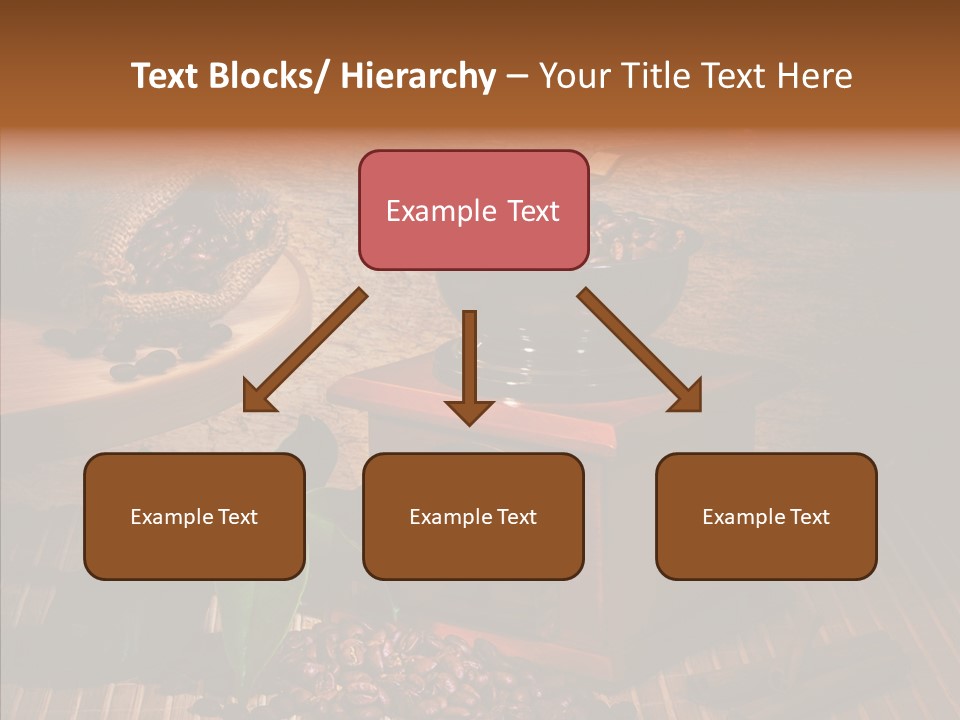 Text Blocks/ Hierarchy – Your Title Text Here

Example Text

Example Text

Example Text

Example Text